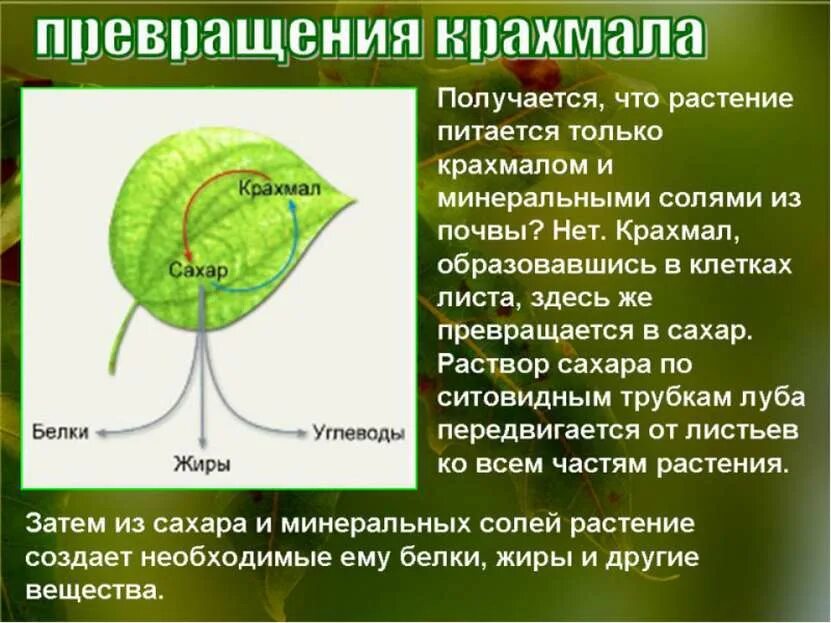 превращения крахмала

Крахмал
Сахар
Белки
Жиры
Углеводы

Получается, что растение питается только крахмалом и минеральными солями из почвы? Нет. Крахмал, образовавшись в клетках листа, здесь же превращается в сахар. Раствор сахара по ситовидным трубкам луба передвигается от листьев ко всем частям растения.

Затем из сахара и минеральных солей растение создает необходимые ему белки, жиры и другие вещества.